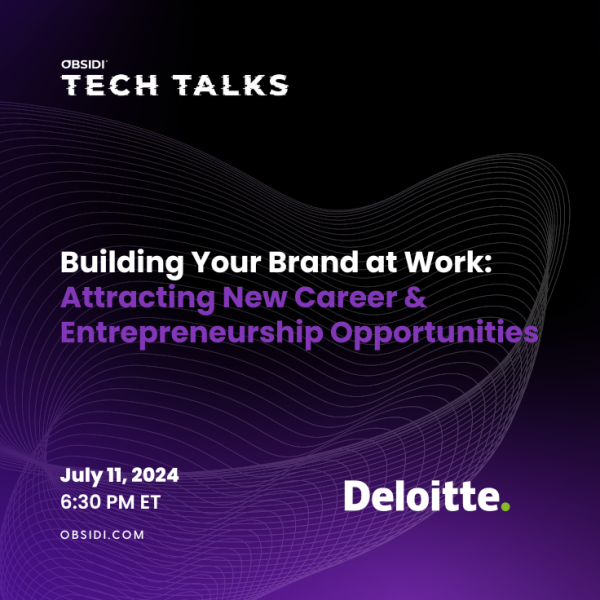 OBSIDI
TECH TALKS

Building Your Brand at Work: Attracting New Career & Entrepreneurship Opportunities

July 11, 2024
6:30 PM ET

OBSIDI.COM

Deloitte.